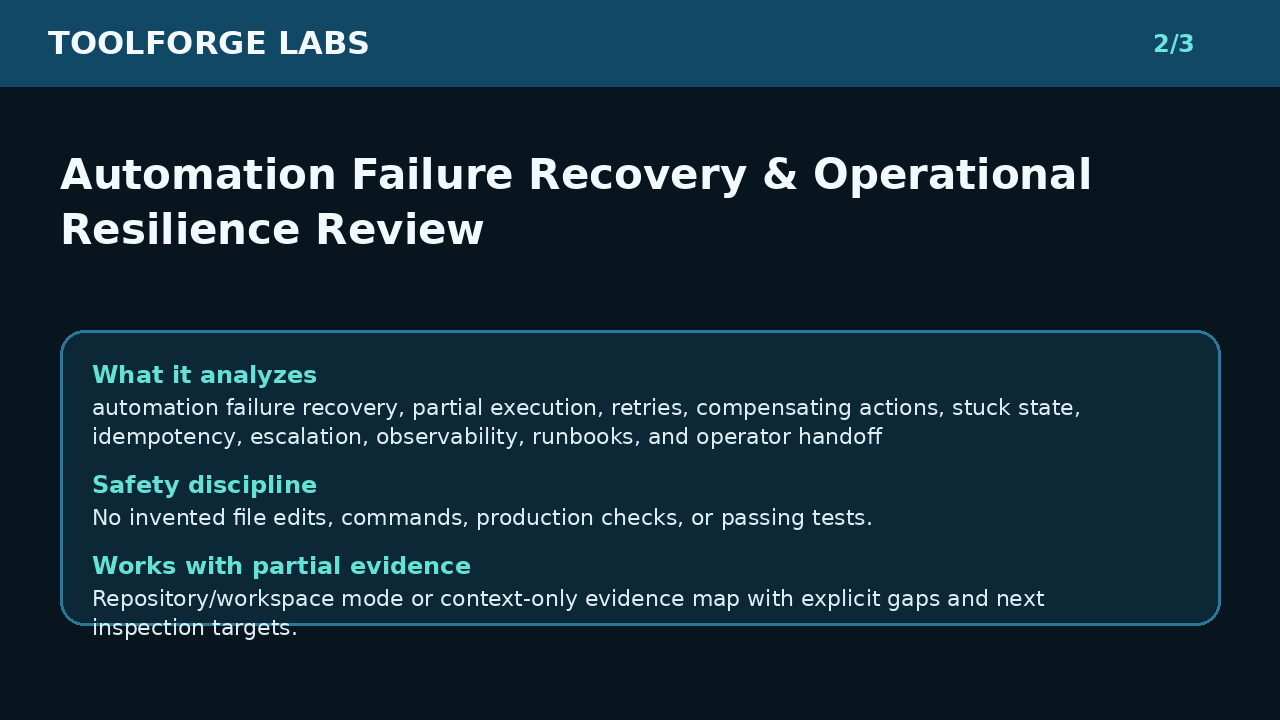 TOOLFORGE LABS

2/3

Automation Failure Recovery & Operational Resilience Review

What it analyzes
automation failure recovery, partial execution, retries, compensating actions, stuck state, idempotency, escalation, observability, runbooks, and operator handoff

Safety discipline
No invented file edits, commands, production checks, or passing tests.

Works with partial evidence
Repository/workspace mode or context-only evidence map with explicit gaps and next inspection targets.